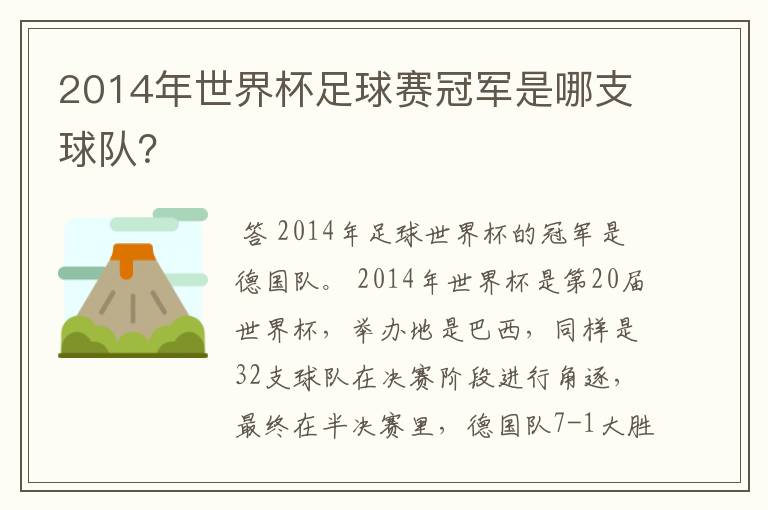 2014年世界杯足球赛冠军是哪支球队?

答 2014年足球世界杯的冠军是德国队。 2014年世界杯是第20届世界杯，举办地是巴西，同样是32支球队在决赛阶段进行角逐，最终在半决赛里，德国队7-1大胜